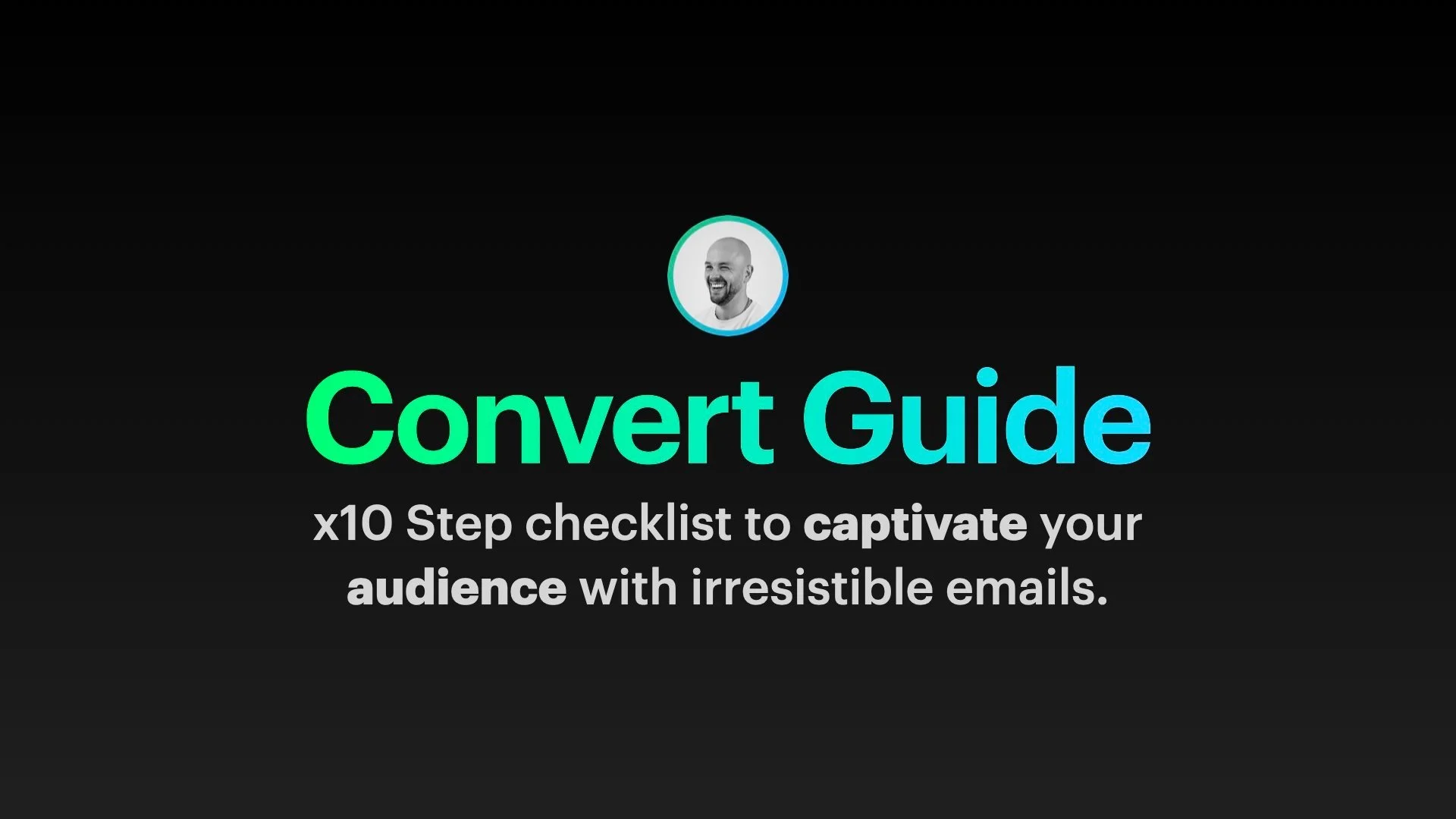 Convert Guide

x10 Step checklist to captivate your audience with irresistible emails.